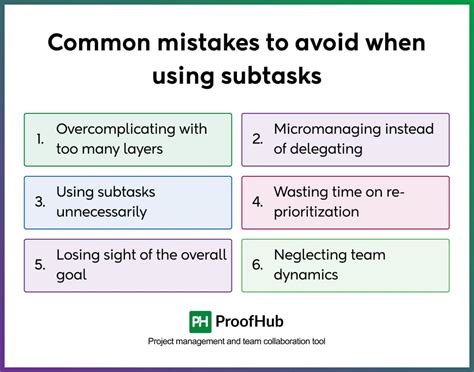 Common mistakes to avoid when using subtasks

1. Overcomplicating with too many layers

2. Micromanaging instead of delegating

3. Using subtasks unnecessarily

4. Wasting time on re-prioritization

5. Losing sight of the overall goal

6. Neglecting team dynamics

PH ProofHub

Project management and team collaboration tool